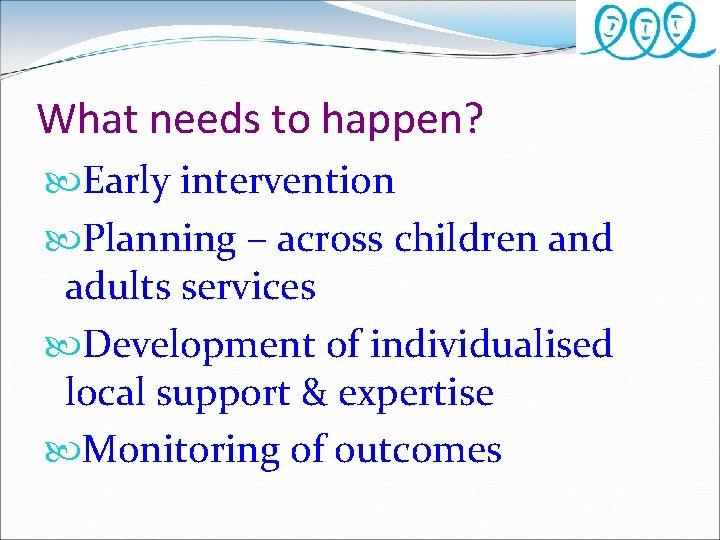 What needs to happen?

Early intervention

Planning – across children and adults services

Development of individualised local support & expertise

Monitoring of outcomes